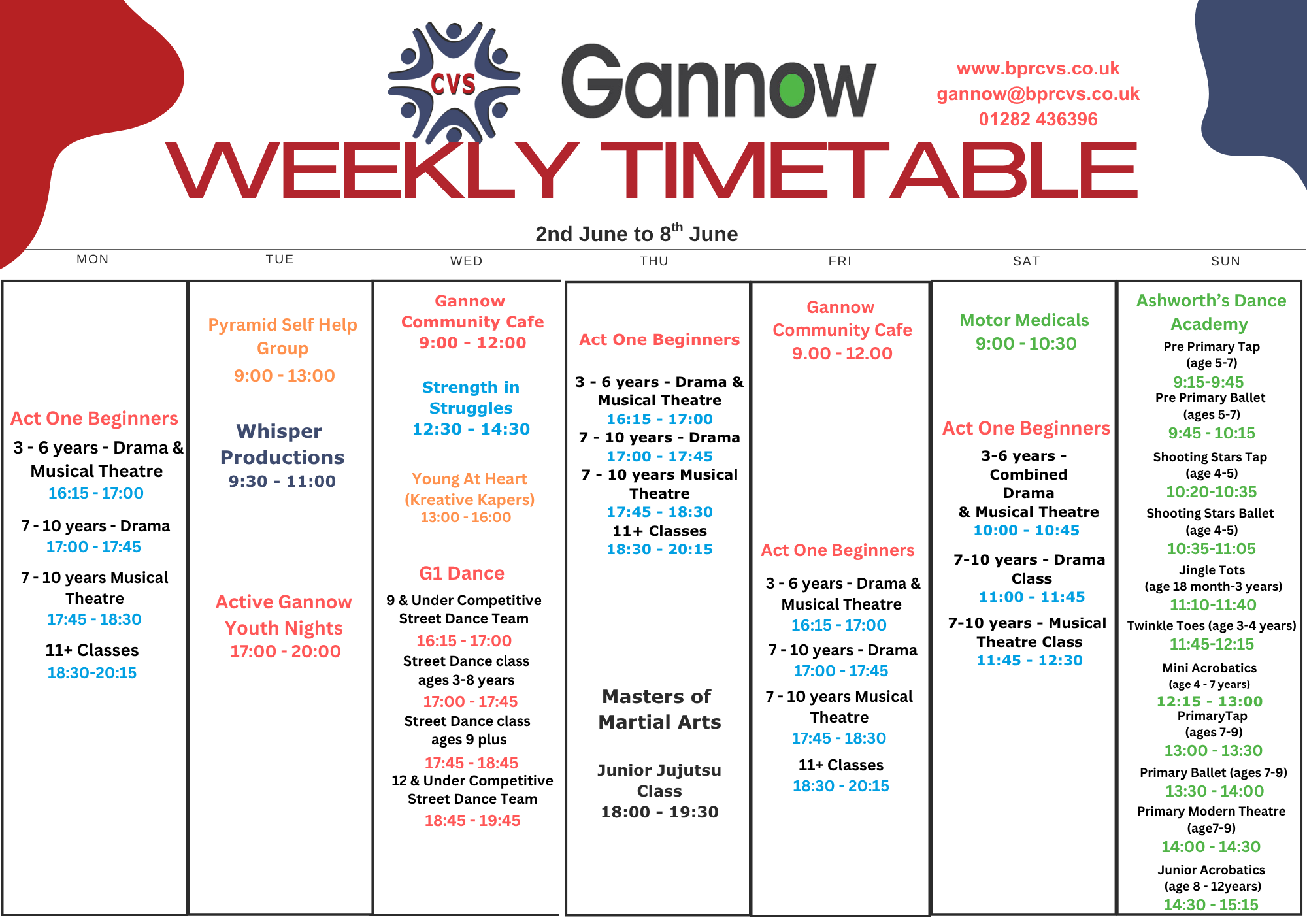 CVS Gannow

www.bprcvs.co.uk
gannow@bprcvs.co.uk
01282 436396

WEEKLY TIMETABLE

2nd June to 8$^{th}$ June

MON

Act One Beginners
3 - 6 years - Drama & Musical Theatre
16:15 - 17:00
7 - 10 years - Drama
17:00 - 17:45
7 - 10 years Musical Theatre
17:45 - 18:30
11+ Classes
18:30-20:15

TUE

Pyramid Self Help Group
9:00 - 13:00

Whisper Productions
9:30 - 11:00

Active Gannow Youth Nights
17:00 - 20:00

WED

Gannow Community Cafe
9:00 - 12:00

Strength in Struggles
12:30 - 14:30

Young At Heart (Kreative Kapers)
13:00 - 16:00

G1 Dance
9 & Under Competitive Street Dance Team
16:15 - 17:00
Street Dance class ages 3-8 years
17:00 - 17:45
Street Dance class ages 9 plus
17:45 - 18:45
12 & Under Competitive Street Dance Team
18:45 - 19:45

THU

Act One Beginners
3 - 6 years - Drama & Musical Theatre
16:15 - 17:00
7 - 10 years - Drama
17:00 - 17:45
7 - 10 years Musical Theatre
17:45 - 18:30
11+ Classes
18:30 - 20:15

Masters of Martial Arts

Junior Jujutsu Class
18:00 - 19:30

FRI

Gannow Community Cafe
9.00 - 12.00

Act One Beginners
3 - 6 years - Drama & Musical Theatre
16:15 - 17:00
7 - 10 years - Drama
17:00 - 17:45
7 - 10 years Musical Theatre
17:45 - 18:30
11+ Classes
18:30 - 20:15

SAT

Motor Medicals
9:00 - 10:30

Act One Beginners
3-6 years - Combined Drama & Musical Theatre
10:00 - 10:45
7-10 years - Drama Class
11:00 - 11:45
7-10 years - Musical Theatre Class
11:45 - 12:30

SUN

Ashworth's Dance Academy
Pre Primary Tap (age 5-7)
9:15-9:45
Pre Primary Ballet (ages 5-7)
9:45 - 10:15
Shooting Stars Tap (age 4-5)
10:20-10:35
Shooting Stars Ballet (age 4-5)
10:35-11:05
Jingle Tots (age 18 month-3 years)
11:10-11:40
Twinkle Toes (age 3-4 years)
11:45-12:15
Mini Acrobatics (age 4 - 7 years)
12:15 - 13:00
PrimaryTap (ages 7-9)
13:00 - 13:30
Primary Ballet (ages 7-9)
13:30 - 14:00
Primary Modern Theatre (age7-9)
14:00 - 14:30
Junior Acrobatics (age 8 - 12years)
14:30 - 15:15